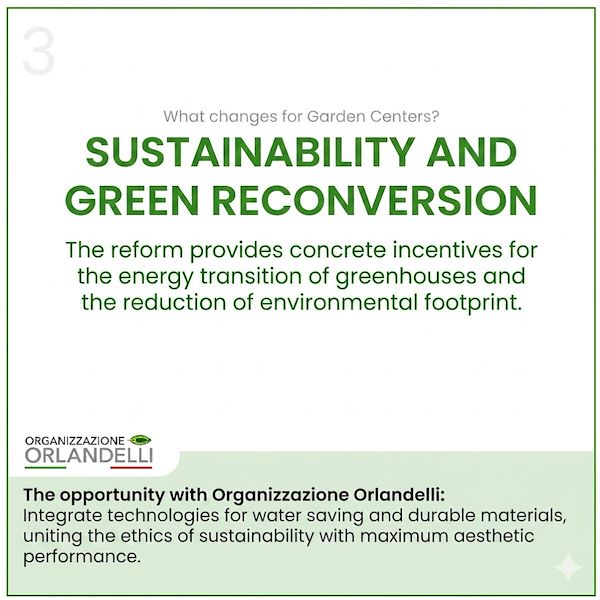 3

What changes for Garden Centers?

SUSTAINABILITY AND GREEN RECONVERSION

The reform provides concrete incentives for the energy transition of greenhouses and the reduction of environmental footprint.

ORGANIZZAZIONE ORLANDELLI

The opportunity with Organizzazione Orlandelli:
Integrate technologies for water saving and durable materials, uniting the ethics of sustainability with maximum aesthetic performance.